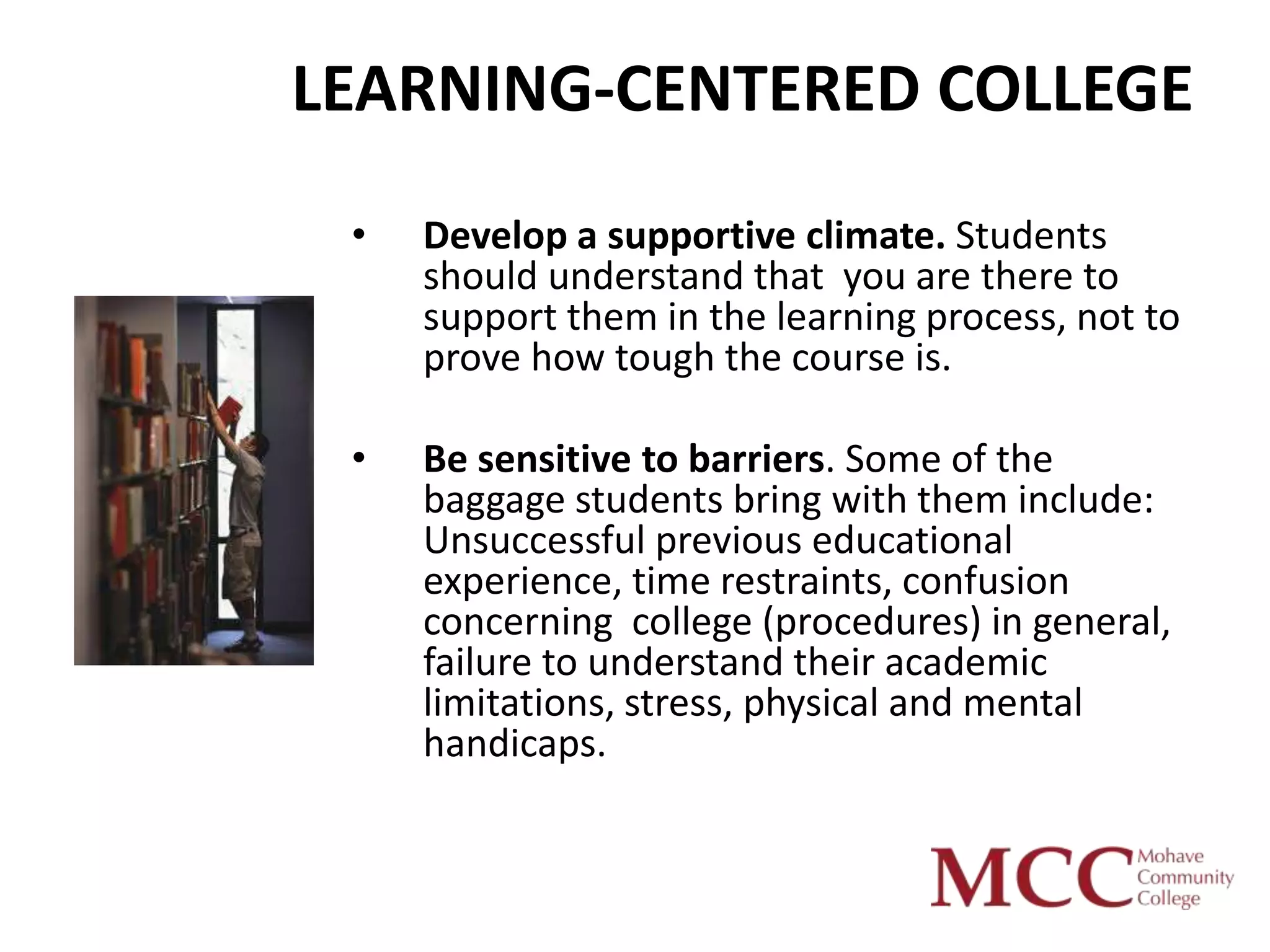 LEARNING-CENTERED COLLEGE

• Develop a supportive climate. Students should understand that you are there to support them in the learning process, not to prove how tough the course is.

• Be sensitive to barriers. Some of the baggage students bring with them include: Unsuccessful previous educational experience, time restraints, confusion concerning college (procedures) in general, failure to understand their academic limitations, stress, physical and mental handicaps.

MCC Mohave Community College